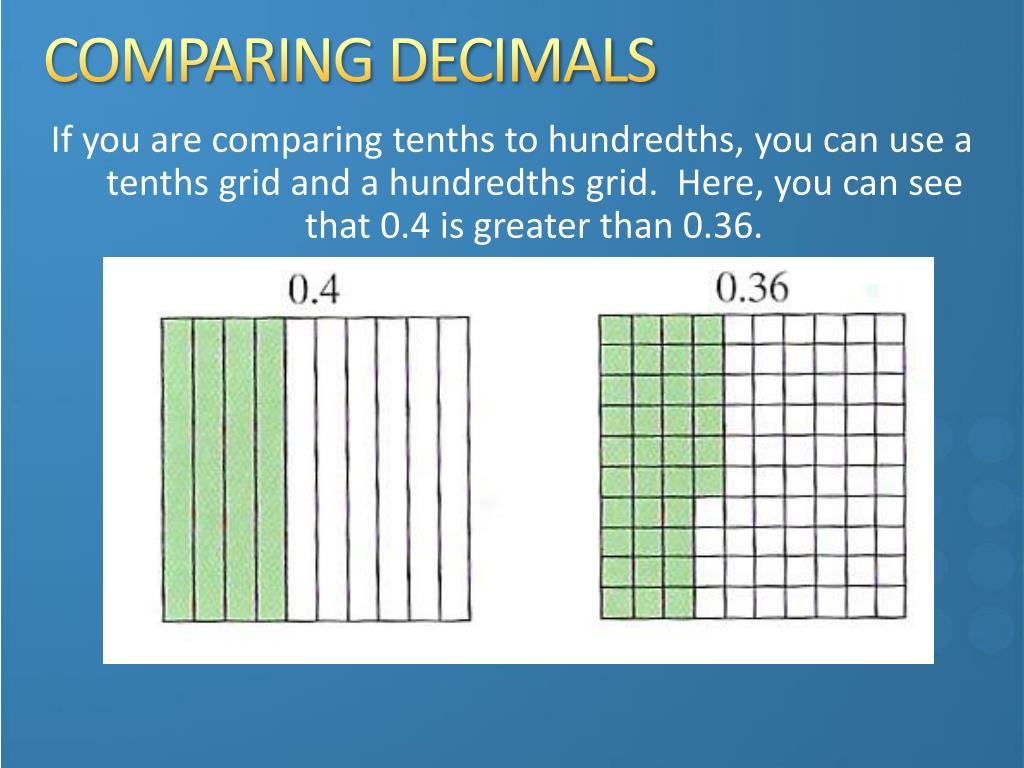 COMPARING DECIMALS

If you are comparing tenths to hundredths, you can use a tenths grid and a hundredths grid. Here, you can see that 0.4 is greater than 0.36.

0.4

0.36